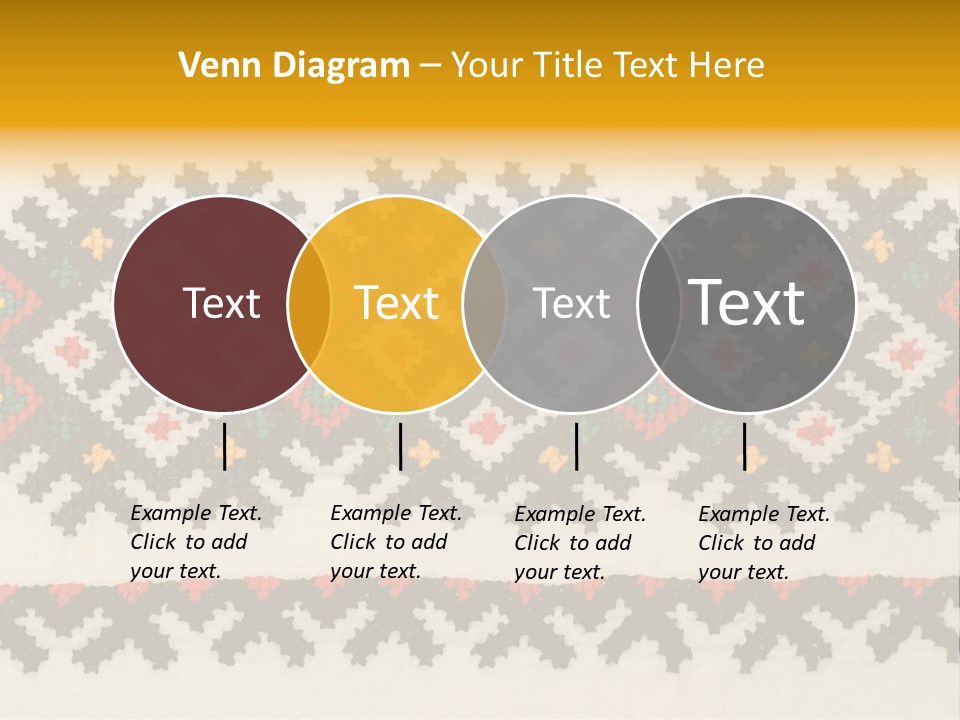 Venn Diagram – Your Title Text Here

Text

Text

Text

Text

Example Text. Click to add your text.

Example Text. Click to add your text.

Example Text. Click to add your text.

Example Text. Click to add your text.